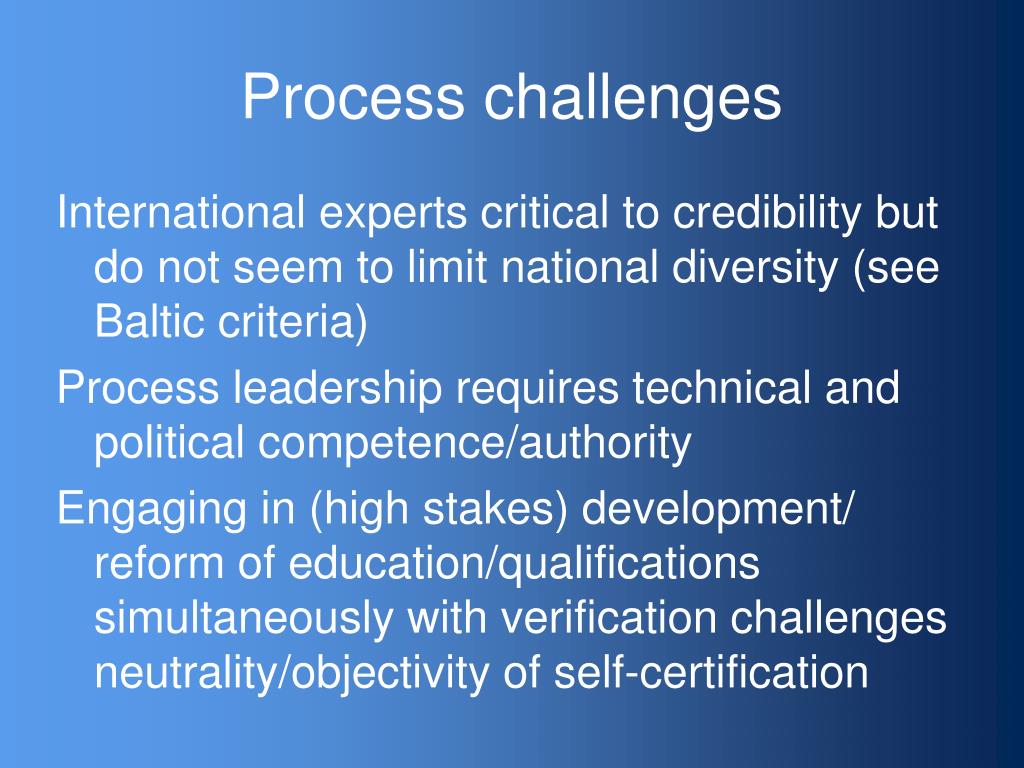 Process challenges

International experts critical to credibility but do not seem to limit national diversity (see Baltic criteria)

Process leadership requires technical and political competence/authority

Engaging in (high stakes) development/ reform of education/qualifications simultaneously with verification challenges neutrality/objectivity of self-certification